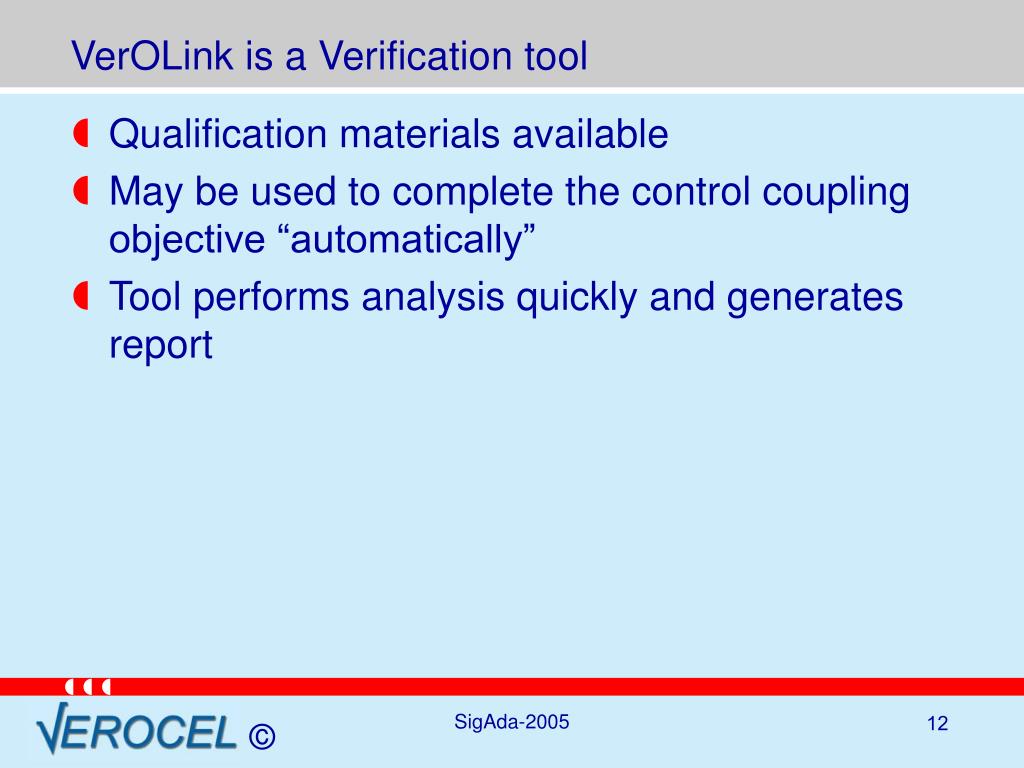 VerOLink is a Verification tool

Qualification materials available

May be used to complete the control coupling objective “automatically”

Tool performs analysis quickly and generates report

VEROCEL ©

SigAda-2005

12